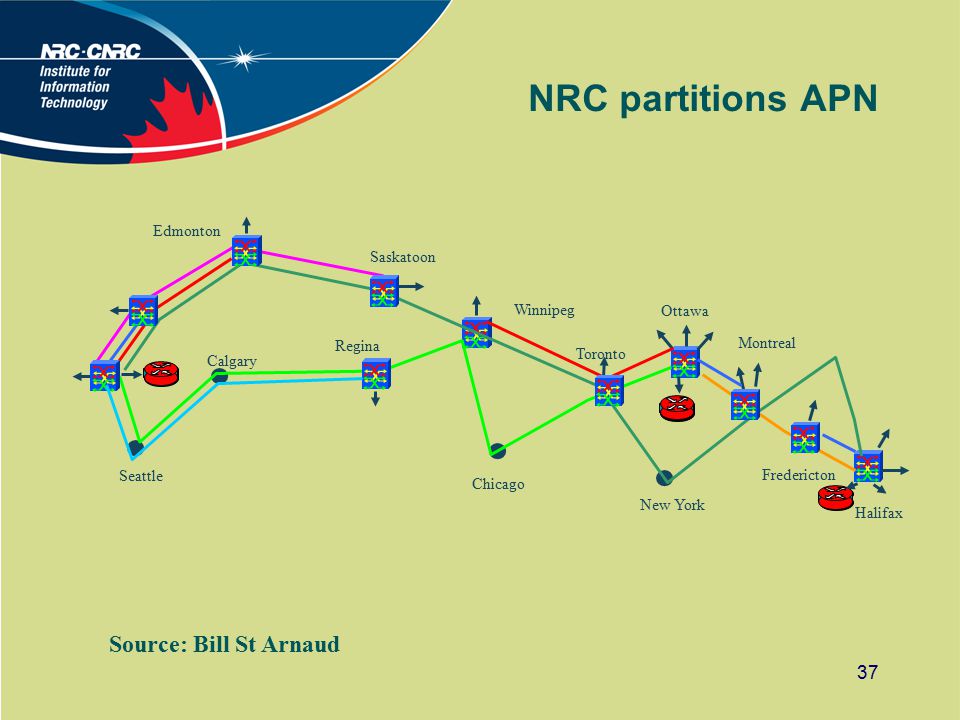 NRC·CNRC
Institute for
Information
Technology

NRC partitions APN

Edmonton
Saskatoon
Winnipeg
Ottawa
Montreal
Regina
Toronto
Calgary
Seattle
Chicago
New York
Fredericton
Halifax

Source: Bill St Arnaud

37